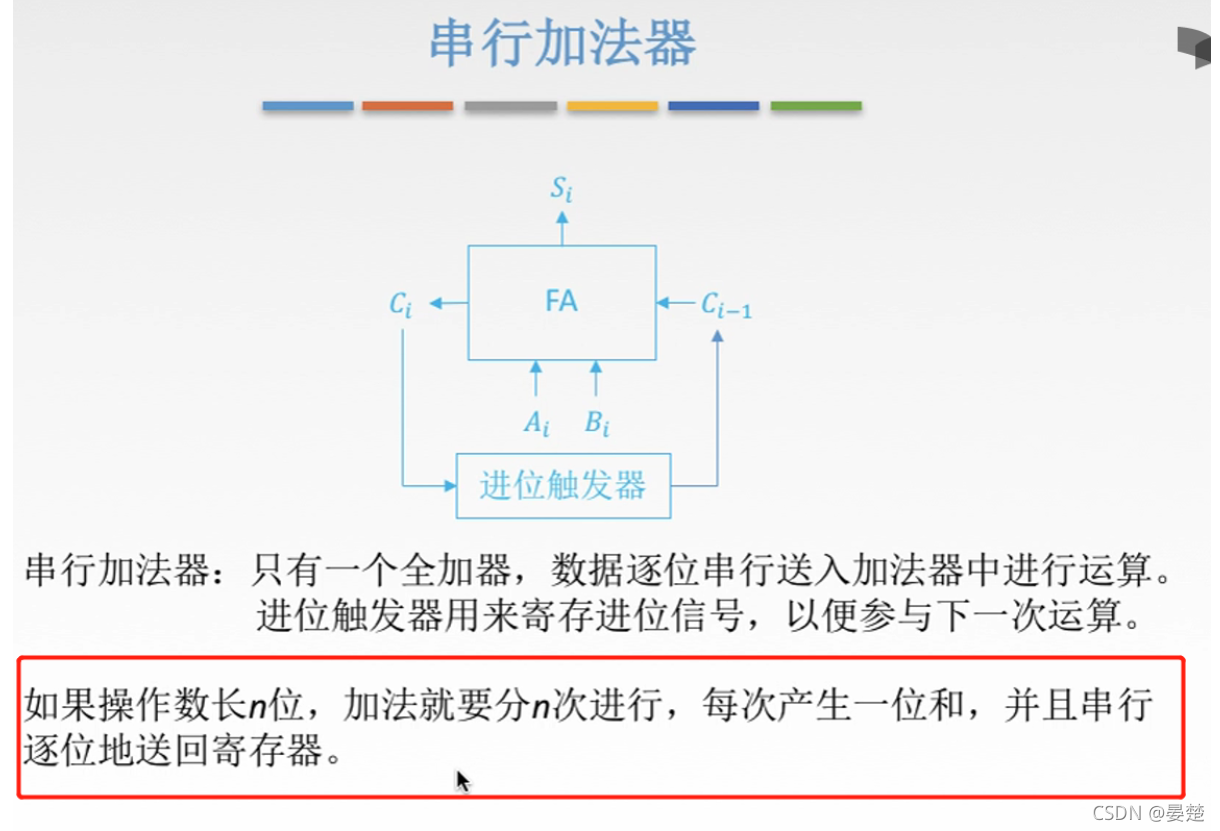 串行加法器

$S_i$

$C_i$ FA $C_{i-1}$

$A_i$ $B_i$

进位触发器

串行加法器：只有一个全加器，数据逐位串行送入加法器中进行运算。进位触发器用来寄存进位信号，以便参与下一次运算。

如果操作数长$n$位，加法就要分$n$次进行，每次产生一位和，并且串行逐位地送回寄存器。

CSDN @晏楚